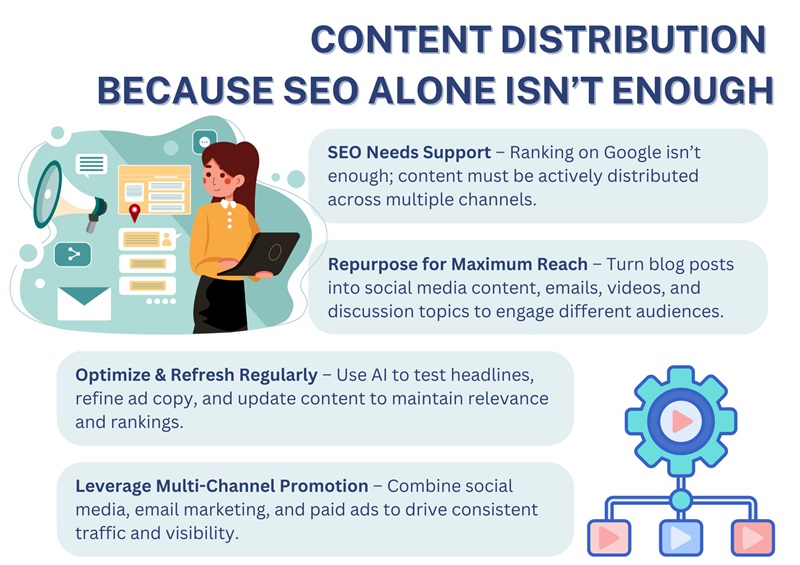 CONTENT DISTRIBUTION
BECAUSE SEO ALONE ISN'T ENOUGH

SEO Needs Support – Ranking on Google isn't enough; content must be actively distributed across multiple channels.

Repurpose for Maximum Reach – Turn blog posts into social media content, emails, videos, and discussion topics to engage different audiences.

Optimize & Refresh Regularly – Use AI to test headlines, refine ad copy, and update content to maintain relevance and rankings.

Leverage Multi-Channel Promotion – Combine social media, email marketing, and paid ads to drive consistent traffic and visibility.